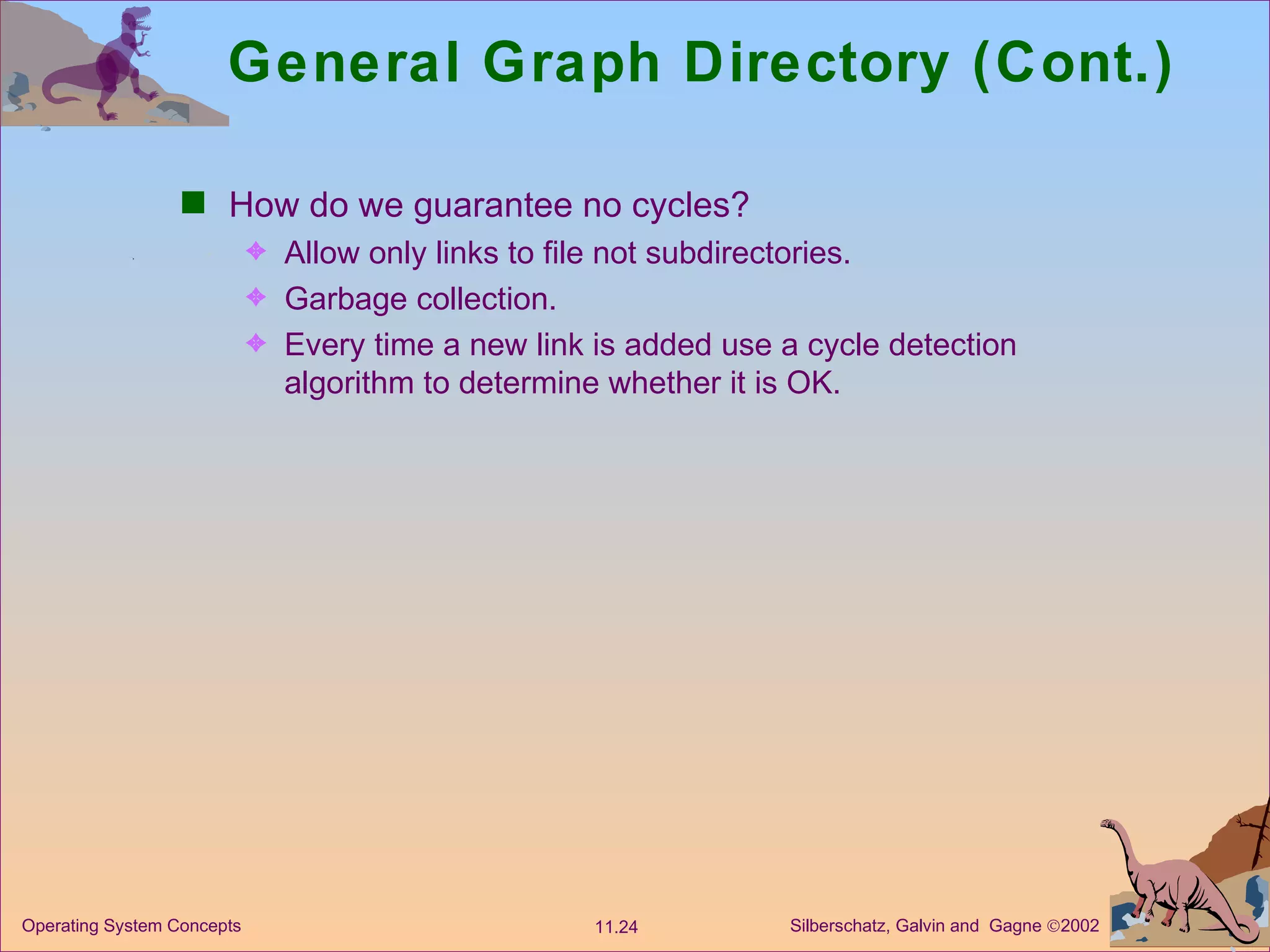 General Graph Directory (Cont.)

How do we guarantee no cycles?

Allow only links to file not subdirectories.

Garbage collection.

Every time a new link is added use a cycle detection algorithm to determine whether it is OK.

Operating System Concepts

11.24

Silberschatz, Galvin and Gagne ©2002